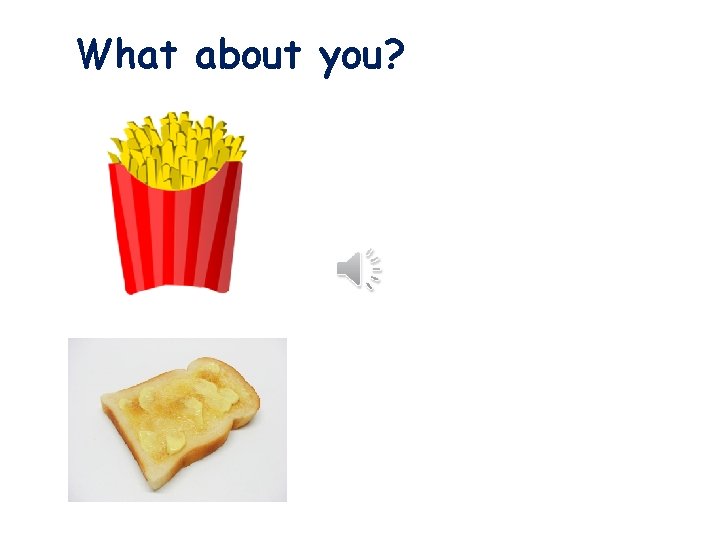 What about you?